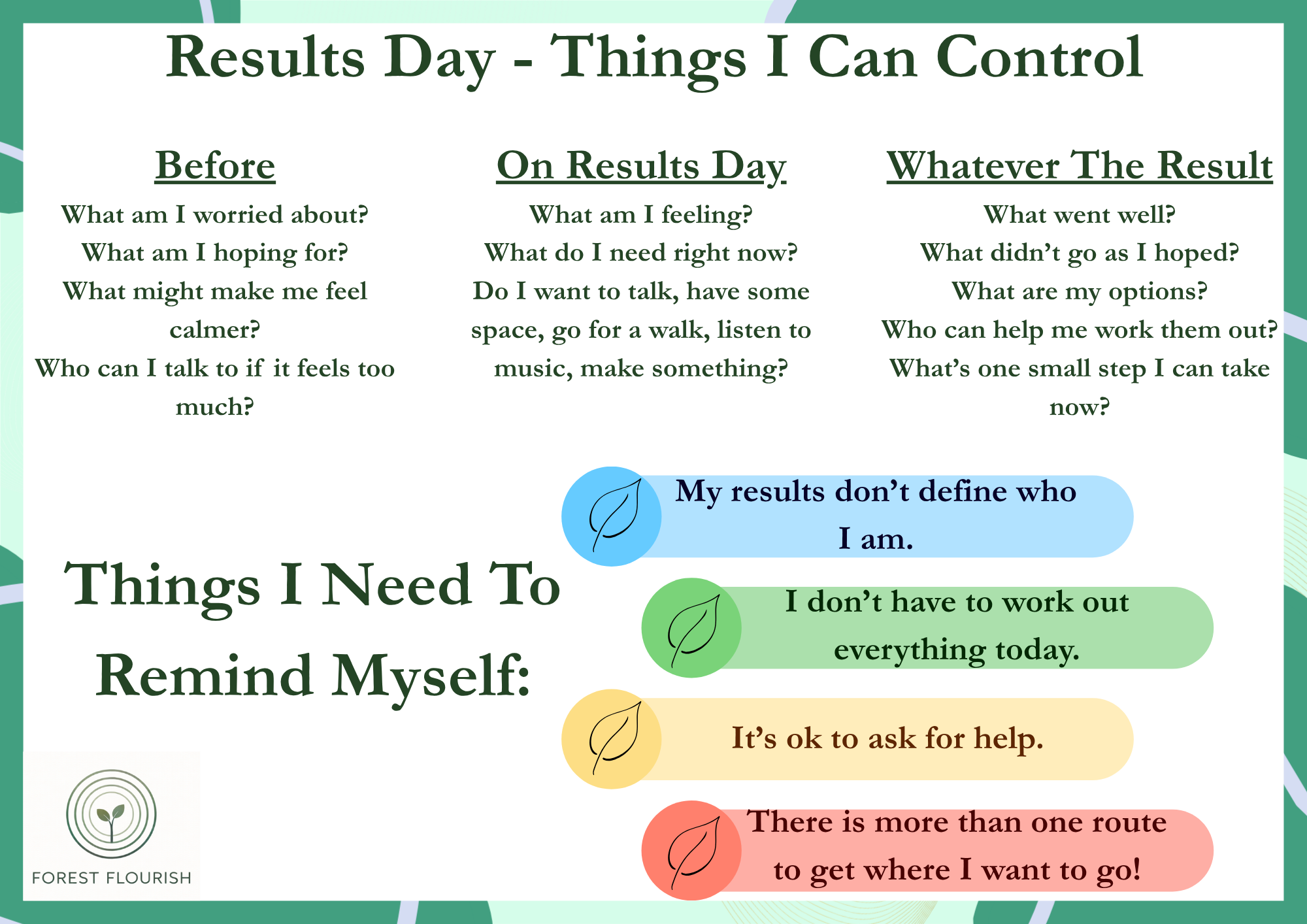 Results Day - Things I Can Control

Before

What am I worried about?
What am I hoping for?
What might make me feel calmer?
Who can I talk to if it feels too much?

On Results Day

What am I feeling?
What do I need right now?
Do I want to talk, have some space, go for a walk, listen to music, make something?

Whatever The Result

What went well?
What didn't go as I hoped?
What are my options?
Who can help me work them out?
What's one small step I can take now?

Things I Need To Remind Myself:

My results don't define who I am.

I don't have to work out everything today.

It's ok to ask for help.

There is more than one route to get where I want to go!

FOREST FLOURISH